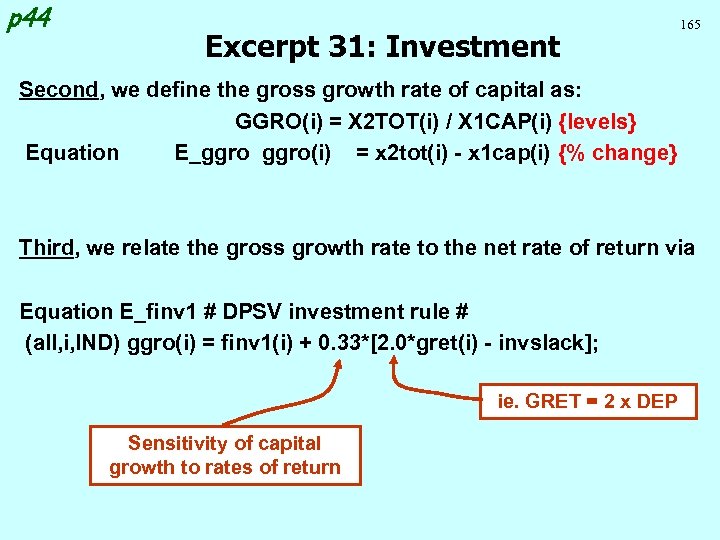 p44

165

Excerpt 31: Investment

Second, we define the gross growth rate of capital as:

GGRO(i) = X2TOT(i) / X1CAP(i) {levels}

Equation E_ggro ggro(i) = x2tot(i) - x1cap(i) {% change}

Third, we relate the gross growth rate to the net rate of return via

Equation E_finv1 # DPSV investment rule #
(all,i,IND) ggro(i) = finv1(i) + 0.33*[2.0*gret(i) - invslack];

ie. GRET = 2 x DEP

Sensitivity of capital growth to rates of return